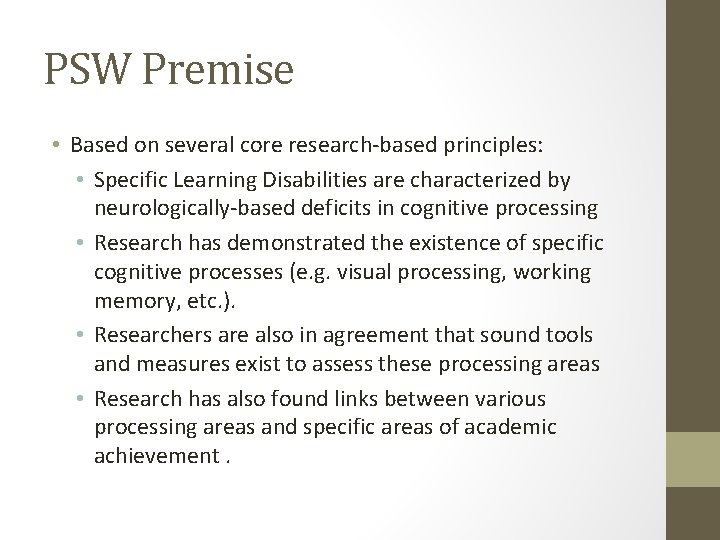 PSW Premise

• Based on several core research-based principles:
• Specific Learning Disabilities are characterized by neurologically-based deficits in cognitive processing
• Research has demonstrated the existence of specific cognitive processes (e.g. visual processing, working memory, etc.).
• Researchers are also in agreement that sound tools and measures exist to assess these processing areas
• Research has also found links between various processing areas and specific areas of academic achievement .